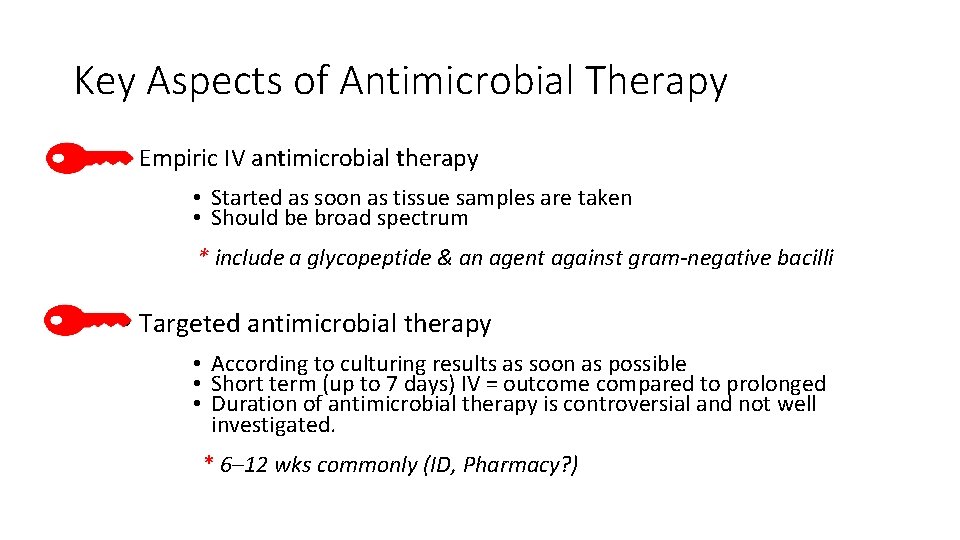 Key Aspects of Antimicrobial Therapy

Empiric IV antimicrobial therapy

• Started as soon as tissue samples are taken
• Should be broad spectrum

* include a glycopeptide & an agent against gram-negative bacilli

Targeted antimicrobial therapy

• According to culturing results as soon as possible
• Short term (up to 7 days) IV = outcome compared to prolonged
• Duration of antimicrobial therapy is controversial and not well investigated.

* 6–12 wks commonly (ID, Pharmacy?)